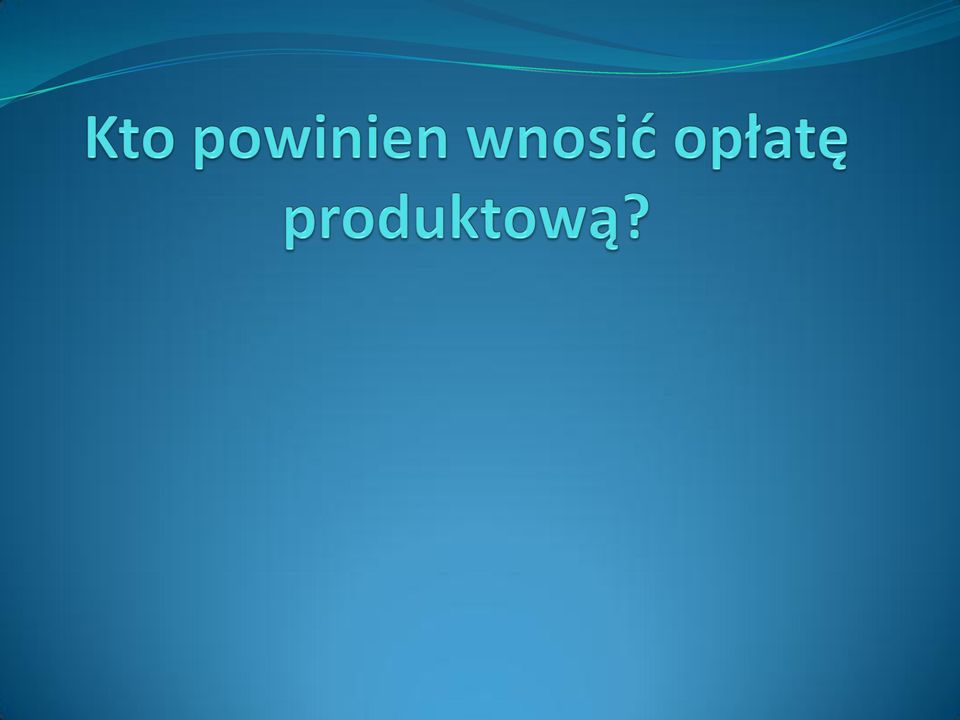 Kto powinien wnosić opłatę produktową?